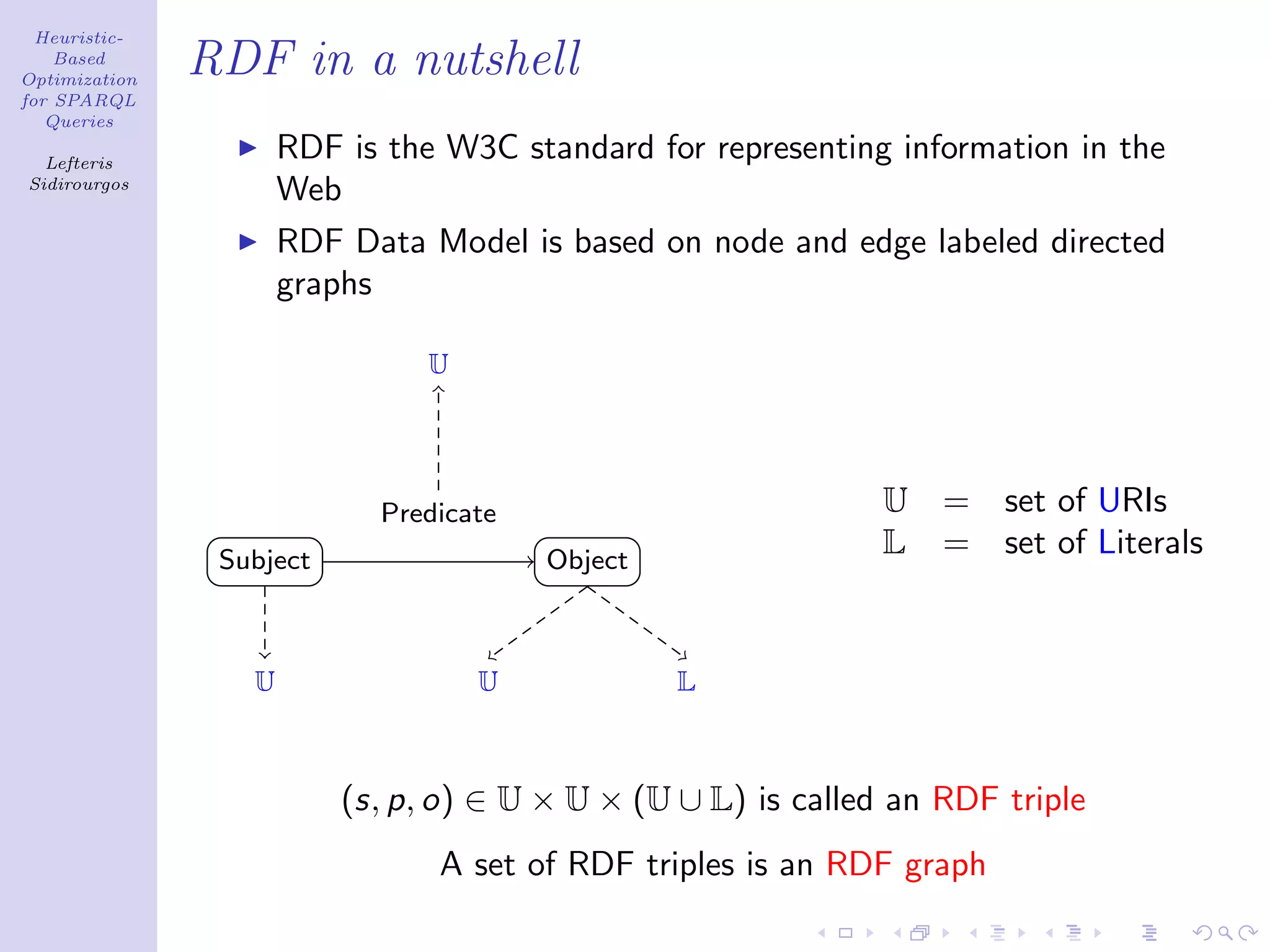 Heuristic-Based Optimization for SPARQL Queries

Lefteris Sidirourgos

RDF in a nutshell

▶ RDF is the W3C standard for representing information in the Web

▶ RDF Data Model is based on node and edge labeled directed graphs

$\mathbb{U}$

Predicate

Subject

Object

$\mathbb{U}$

$\mathbb{U}$

$\mathbb{L}$

$\mathbb{U}$ = set of URIs
$\mathbb{L}$ = set of Literals

$(s, p, o) \in \mathbb{U} \times \mathbb{U} \times (\mathbb{U} \cup \mathbb{L})$ is called an RDF triple

A set of RDF triples is an RDF graph